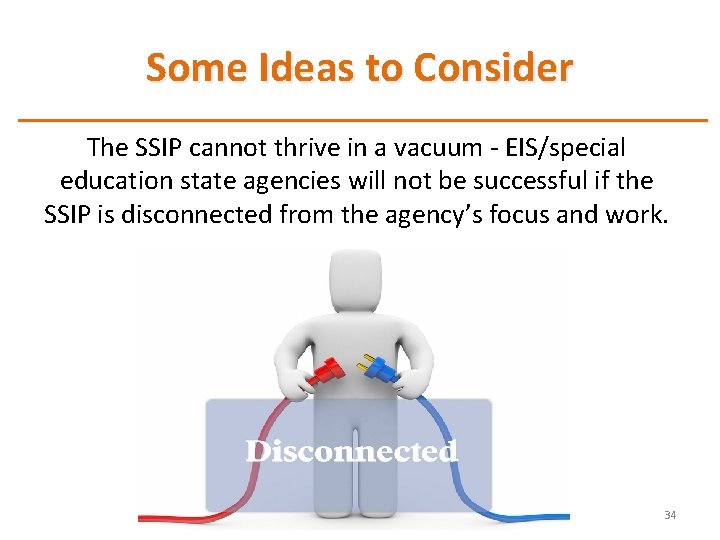 Some Ideas to Consider

The SSIP cannot thrive in a vacuum - EIS/special education state agencies will not be successful if the SSIP is disconnected from the agency's focus and work.

Disconnected

34